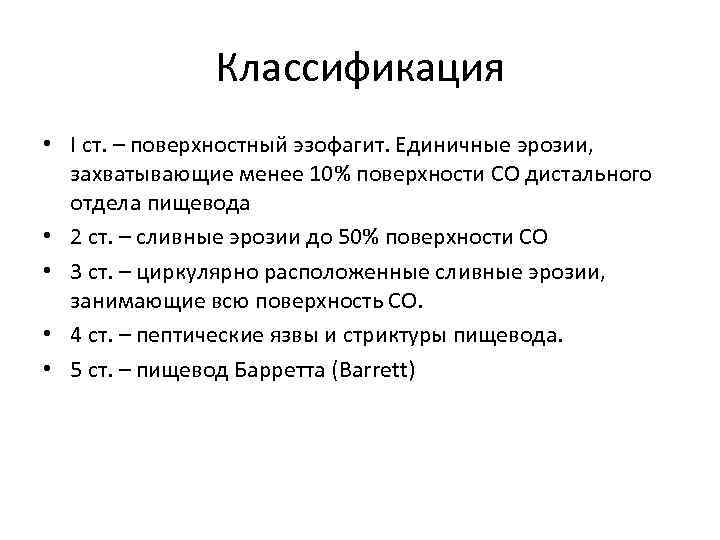 Классификация

• I ст. – поверхностный эзофагит. Единичные эрозии, захватывающие менее 10% поверхности СО дистального отдела пищевода
• 2 ст. – сливные эрозии до 50% поверхности СО
• 3 ст. – циркулярно расположенные сливные эрозии, занимающие всю поверхность СО.
• 4 ст. – пептические язвы и стриктуры пищевода.
• 5 ст. – пищевод Барретта (Barrett)